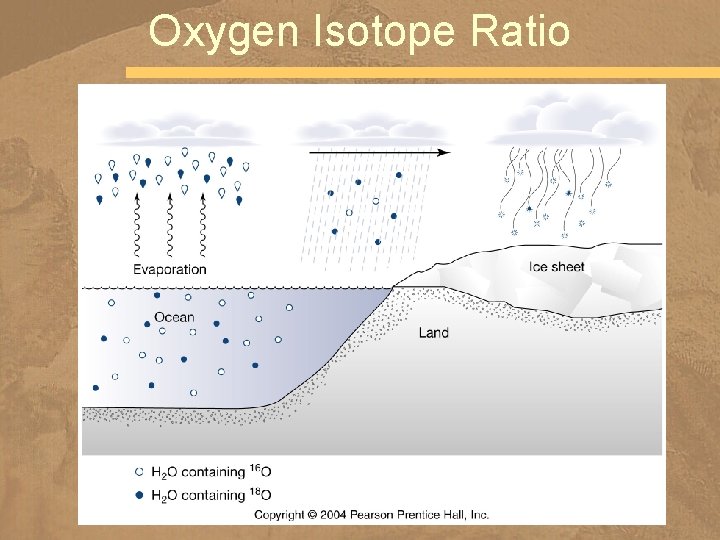 Oxygen Isotope Ratio

Evaporation

Ice sheet

Ocean

Land

$H_2O$ containing $^{16}O$

$H_2O$ containing $^{18}O$

Copyright © 2004 Pearson Prentice Hall, Inc.